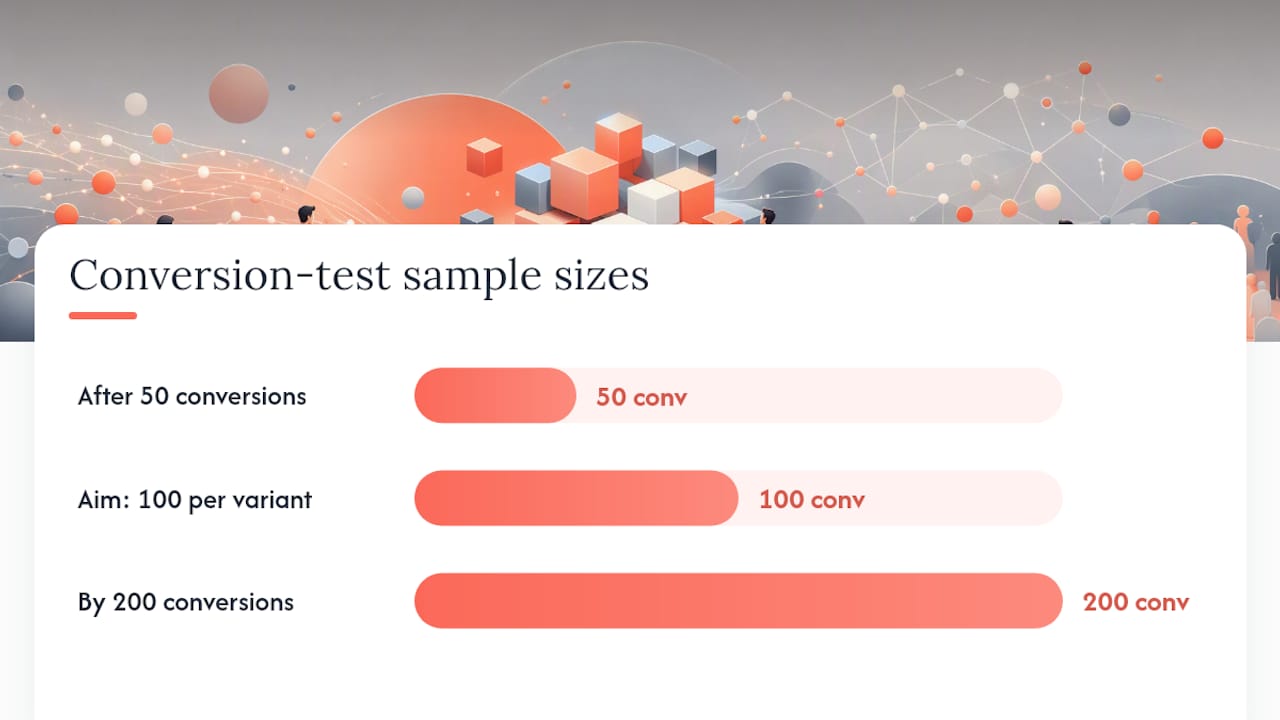 Conversion-test sample sizes

After 50 conversions
50 conv

Aim: 100 per variant
100 conv

By 200 conversions
200 conv